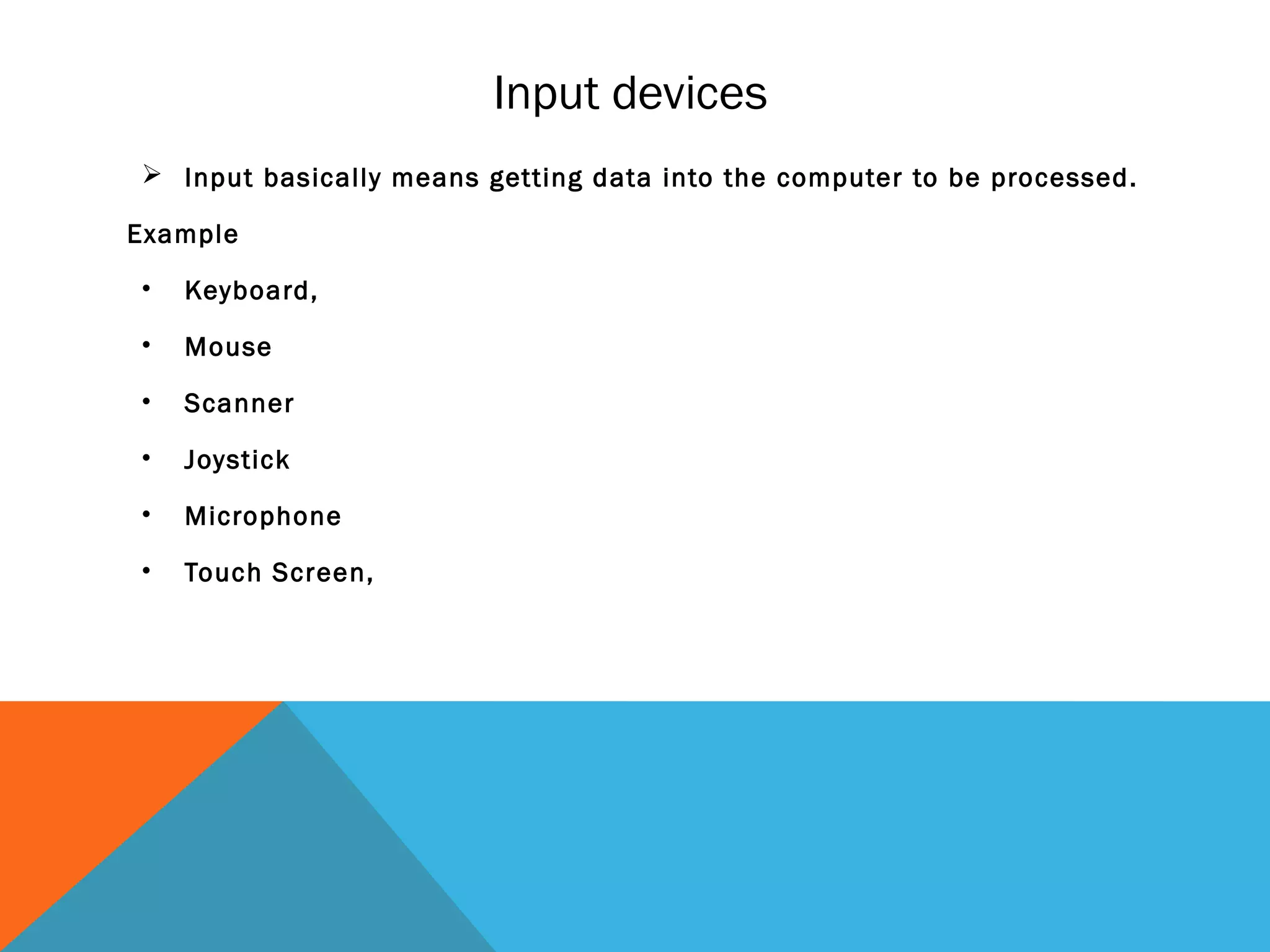 Input devices

➢ Input basically means getting data into the computer to be processed.

Example

• Keyboard,
• Mouse
• Scanner
• Joystick
• Microphone
• Touch Screen,